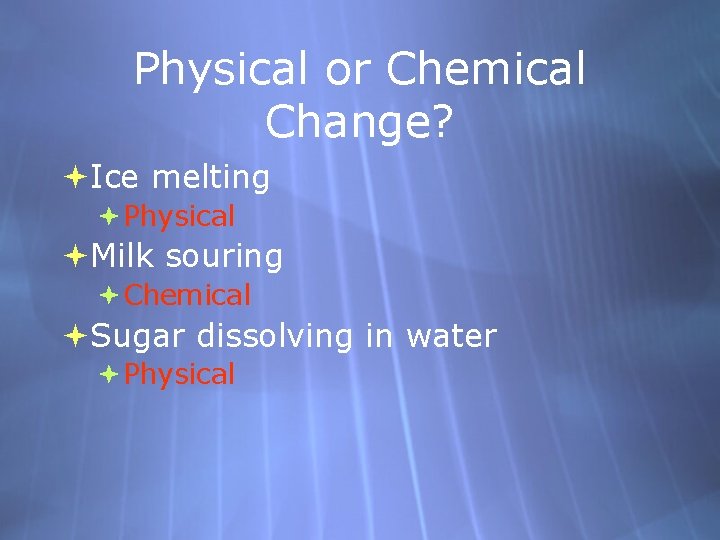 Physical or Chemical Change?

Ice melting
Physical
Milk souring
Chemical
Sugar dissolving in water
Physical